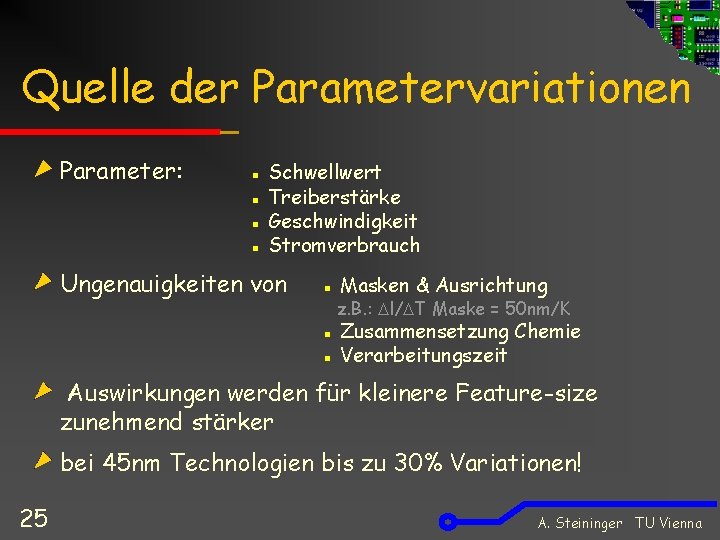 Quelle der Parametervariationen

Parameter:
- Schwellwert
- Treiberstärke
- Geschwindigkeit
- Stromverbrauch

Ungenauigkeiten von
- Masken & Ausrichtung
z.B.: $\Delta l/\Delta T$ Maske = 50nm/K
- Zusammensetzung Chemie
- Verarbeitungszeit

Auswirkungen werden für kleinere Feature-size zunehmend stärker

bei 45nm Technologien bis zu 30% Variationen!

25

A. Steininger TU Vienna